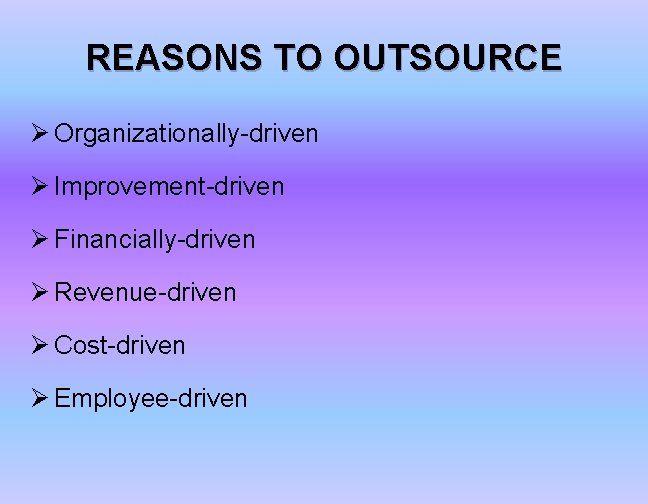 REASONS TO OUTSOURCE

➢ Organizationally-driven

➢ Improvement-driven

➢ Financially-driven

➢ Revenue-driven

➢ Cost-driven

➢ Employee-driven